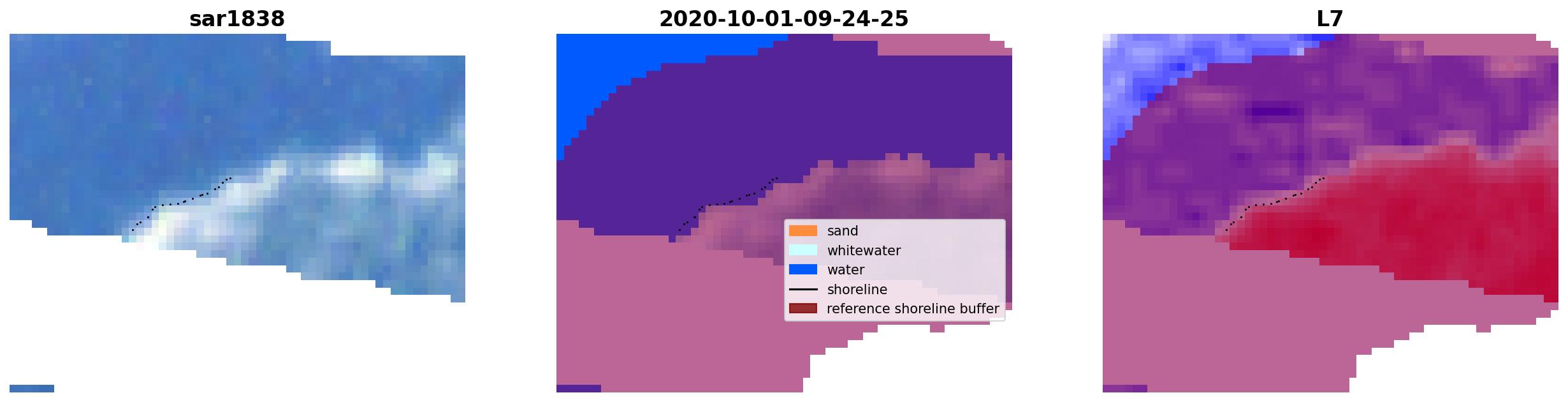 sar1838

2020-10-01-09-24-25

sand
whitewater
water
shoreline
reference shoreline buffer

L7